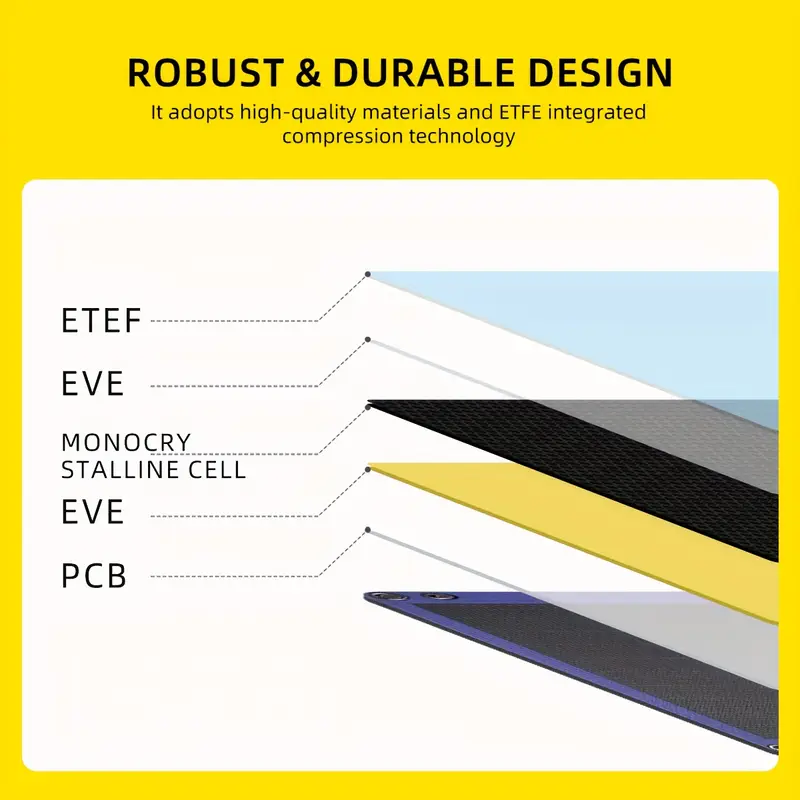 ROBUST & DURABLE DESIGN

It adopts high-quality materials and ETFE integrated compression technology

ETEF

EVE

MONOCRY STALLINE CELL

EVE

PCB